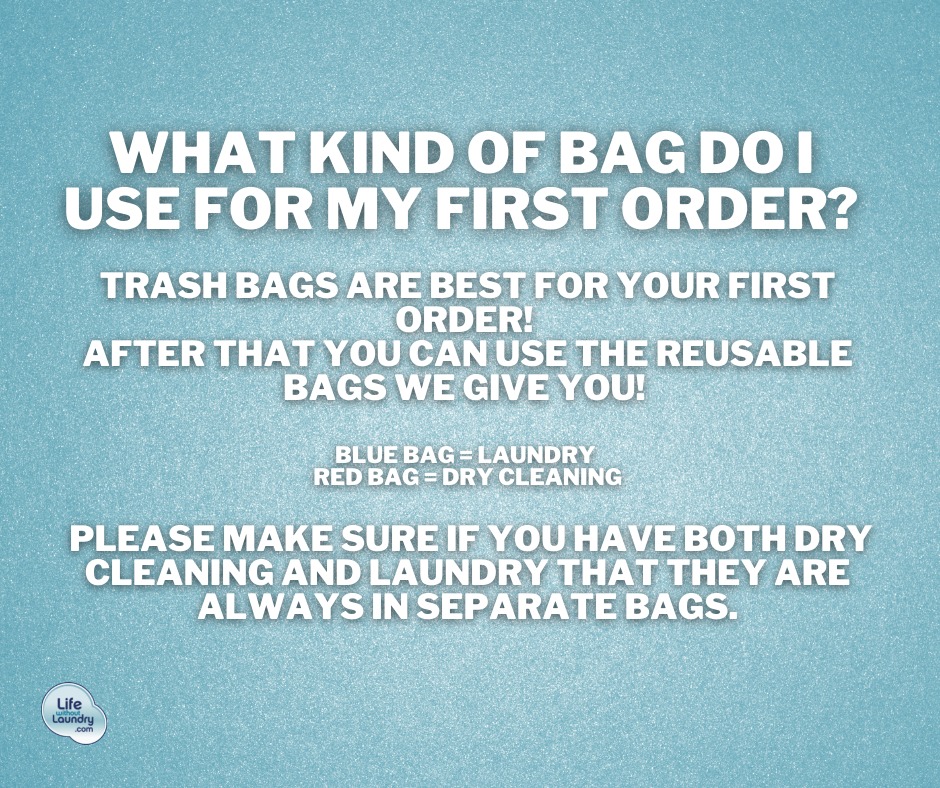 WHAT KIND OF BAG DO I USE FOR MY FIRST ORDER?

TRASH BAGS ARE BEST FOR YOUR FIRST ORDER!
AFTER THAT YOU CAN USE THE REUSABLE BAGS WE GIVE YOU!

BLUE BAG = LAUNDRY
RED BAG = DRY CLEANING

PLEASE MAKE SURE IF YOU HAVE BOTH DRY CLEANING AND LAUNDRY THAT THEY ARE ALWAYS IN SEPARATE BAGS.

Life without Laundry .com